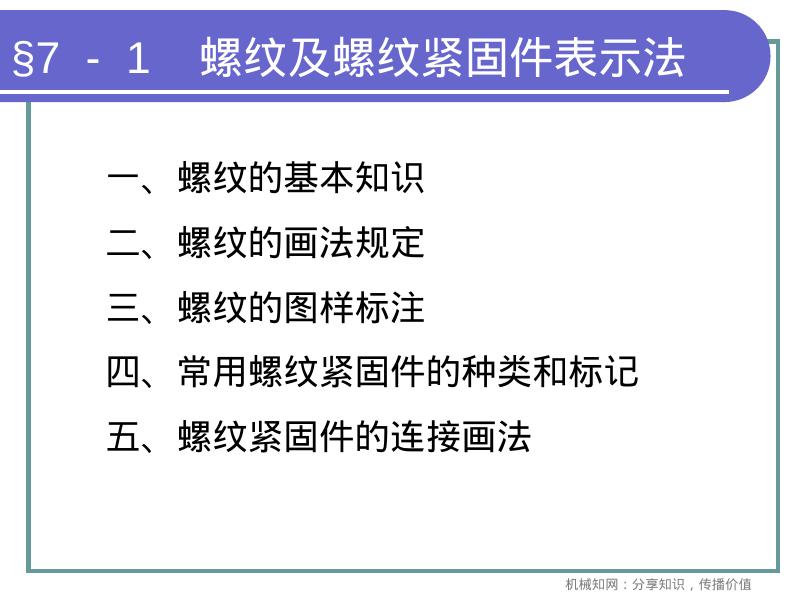 §7 - 1 螺纹及螺纹紧固件表示法

一、螺纹的基本知识

二、螺纹的画法规定

三、螺纹的图样标注

四、常用螺纹紧固件的种类和标记

五、螺纹紧固件的连接画法

机械知网：分享知识，传播价值